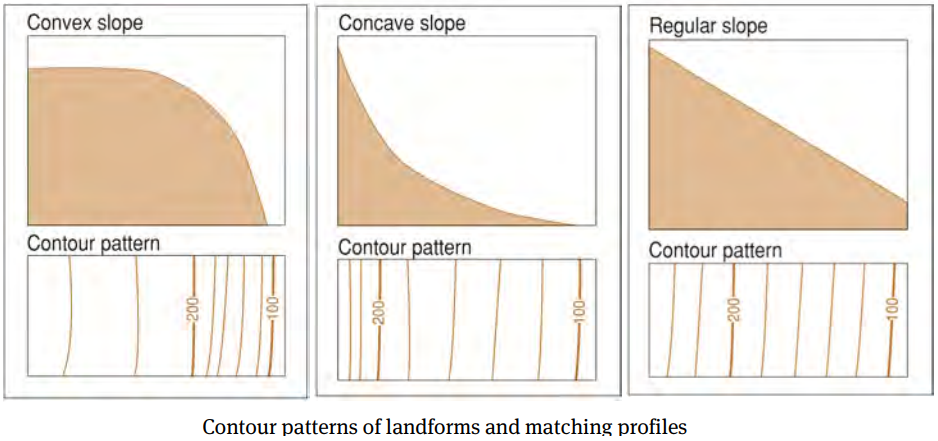 Convex slope

Contour pattern

200

100

Concave slope

Contour pattern

200

100

Regular slope

Contour pattern

200

100

Contour patterns of landforms and matching profiles